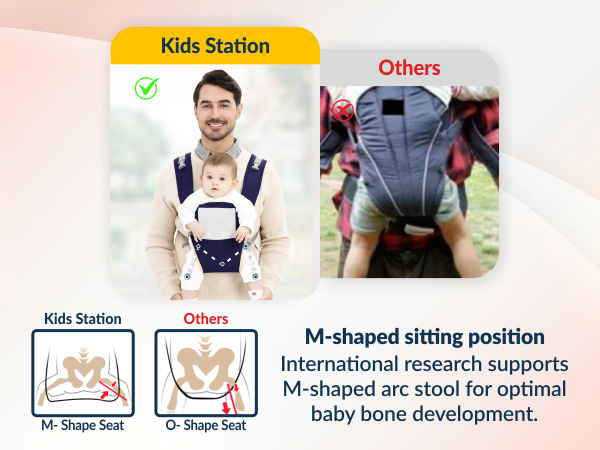 Kids Station

Others

Kids Station

M- Shape Seat

Others

O- Shape Seat

M-shaped sitting position

International research supports M-shaped arc stool for optimal baby bone development.